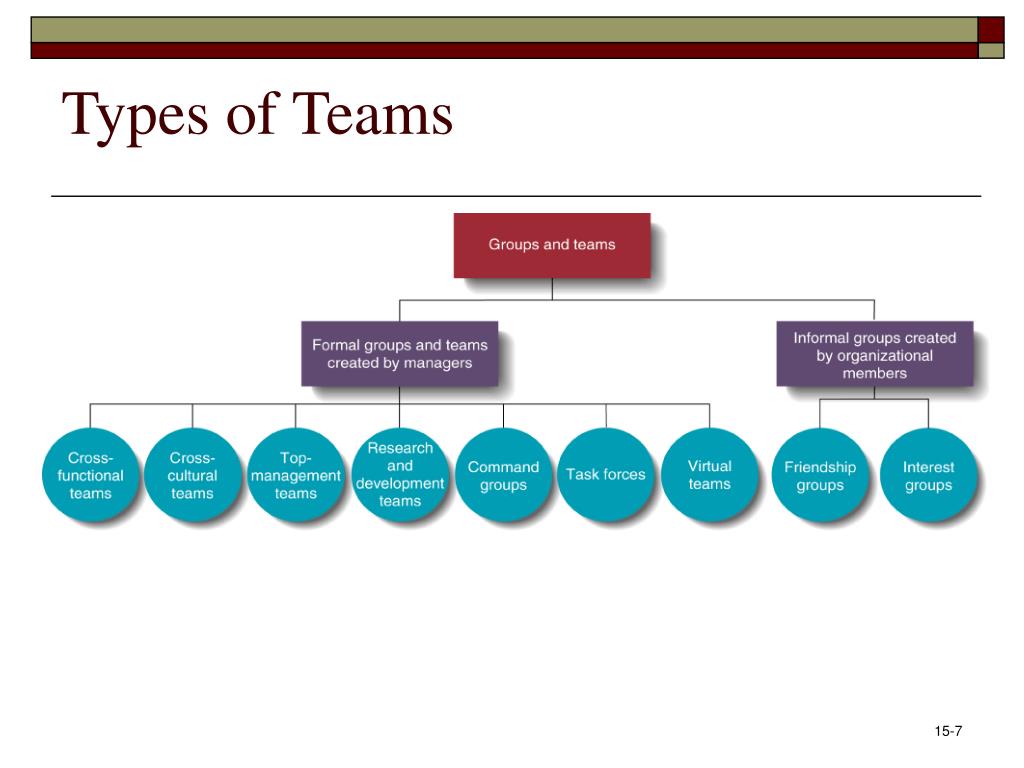 Types of Teams

Groups and teams

Formal groups and teams created by managers

Informal groups created by organizational members

Cross-functional teams

Cross-cultural teams

Top-management teams

Research and development teams

Command groups

Task forces

Virtual teams

Friendship groups

Interest groups

15-7